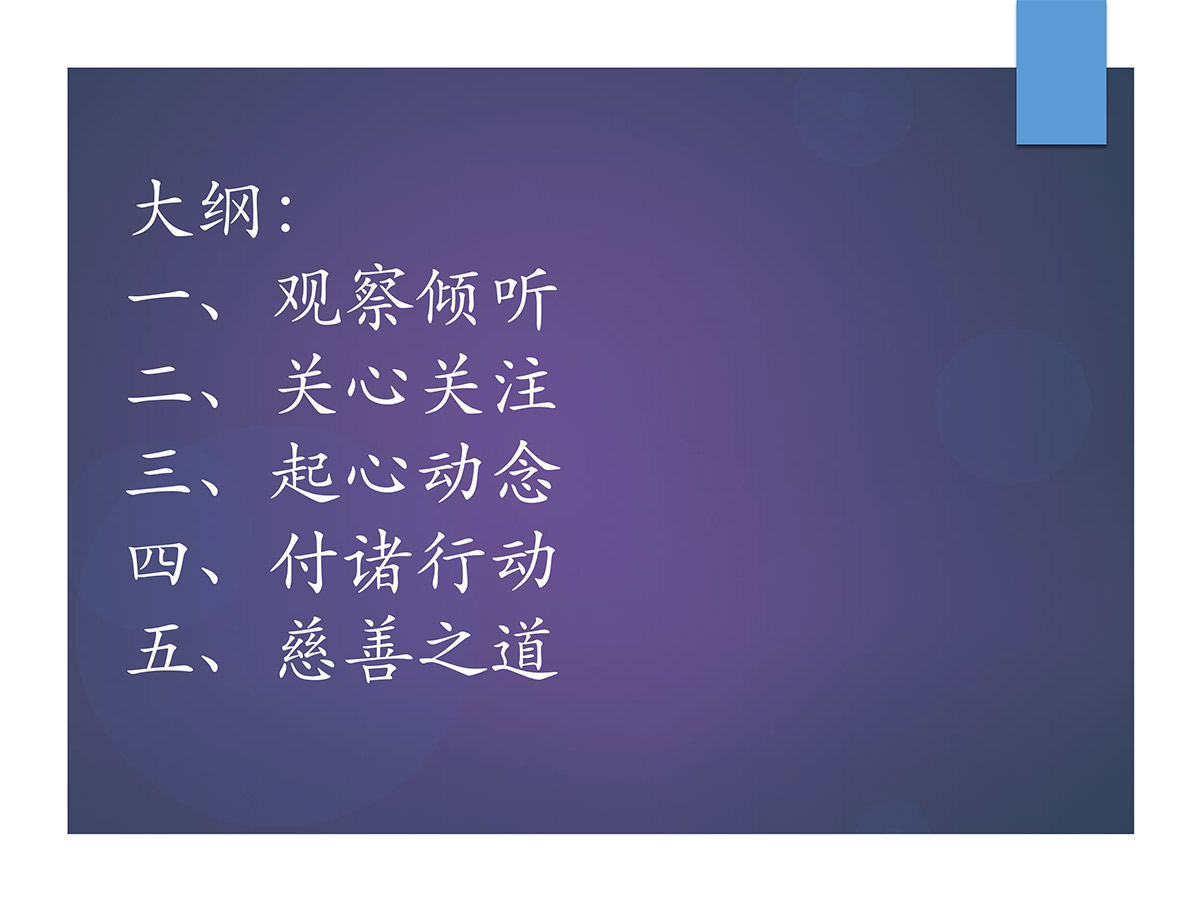 大纲：
一、观察倾听
二、关心关注
三、起心动念
四、付诸行动
五、慈善之道